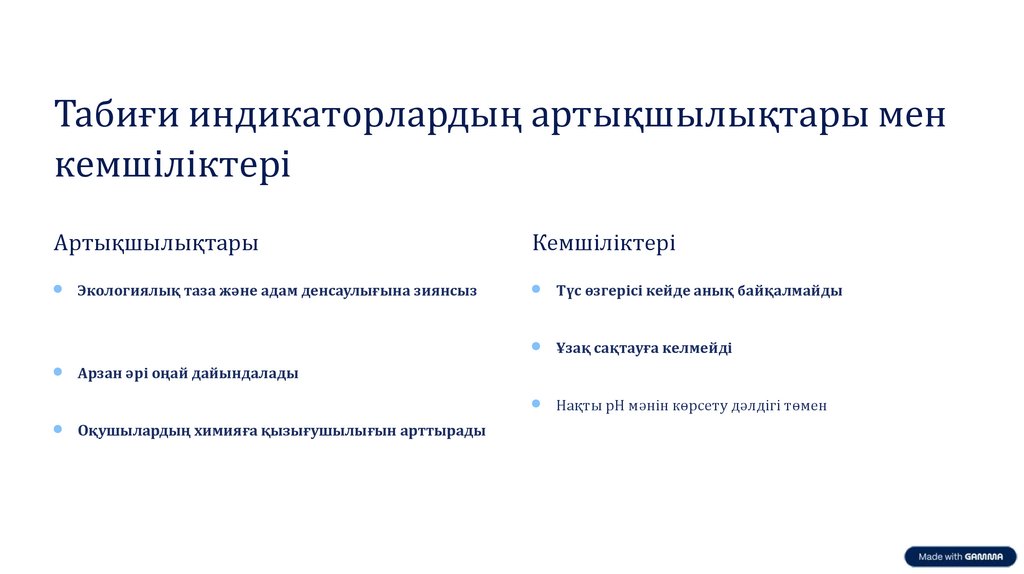 Табиғи индикаторлардың артықшылықтары мен кемшіліктері

Артықшылықтары

Экологиялық таза және адам денсаулығына зиянсыз

Арзан әрі оңай дайындалады

Оқушылардың химияға қызығушылығын арттырады

Кемшіліктері

Түс өзгерісі кейде анық байқалмайды

Ұзақ сақтауға келмейді

Нақты pH мәнін көрсету дәлдігі төмен

Made with GAMMA